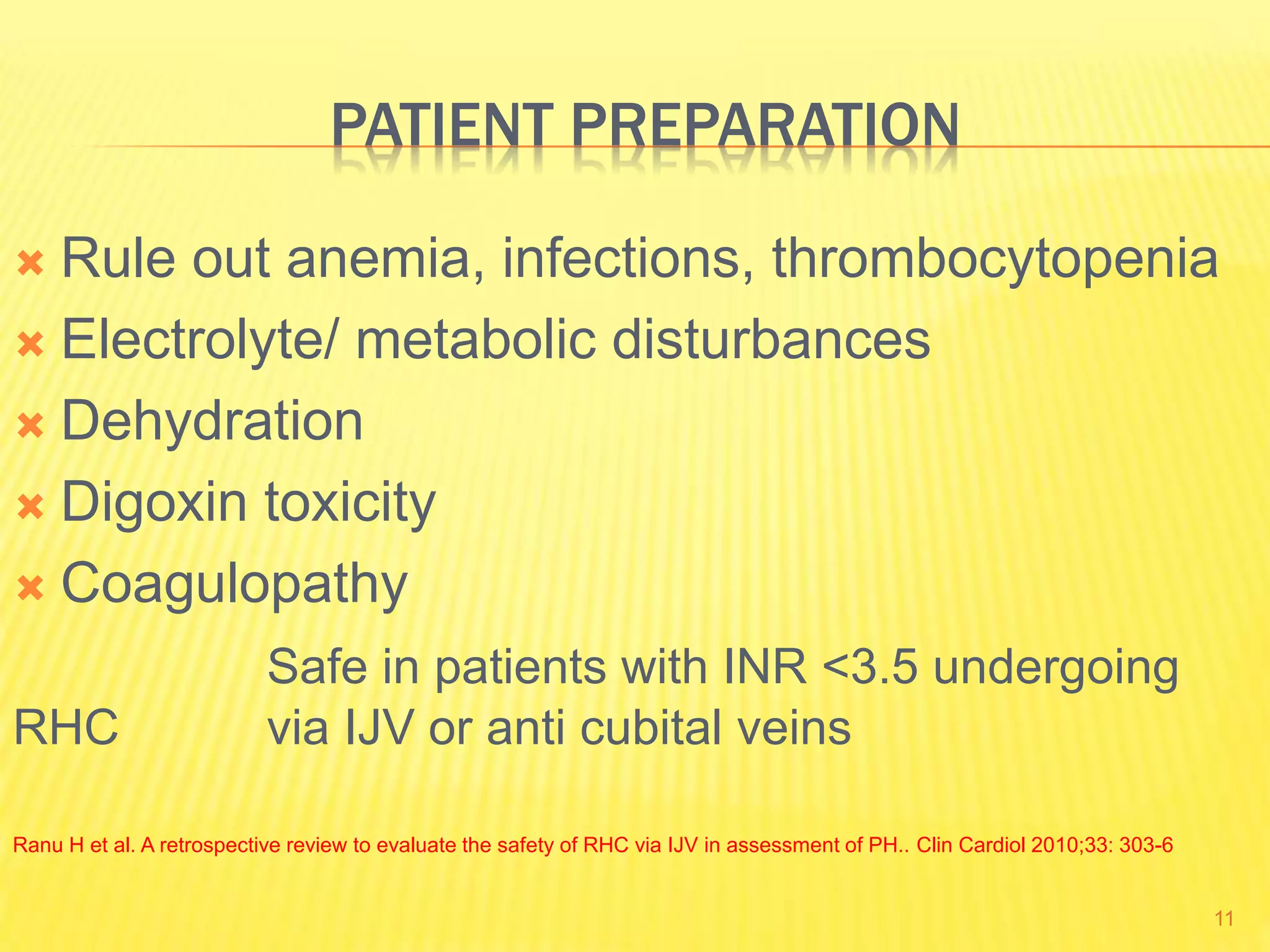 PATIENT PREPARATION

Rule out anemia, infections, thrombocytopenia
Electrolyte/ metabolic disturbances
Dehydration
Digoxin toxicity
Coagulopathy

Safe in patients with INR <3.5 undergoing RHC via IJV or anti cubital veins

Ranu H et al. A retrospective review to evaluate the safety of RHC via IJV in assessment of PH.. Clin Cardiol 2010;33: 303-6

11